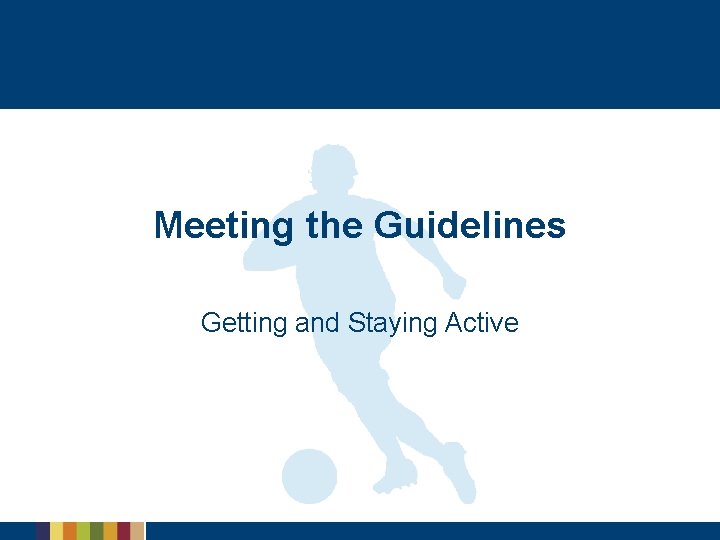 Meeting the Guidelines

Getting and Staying Active